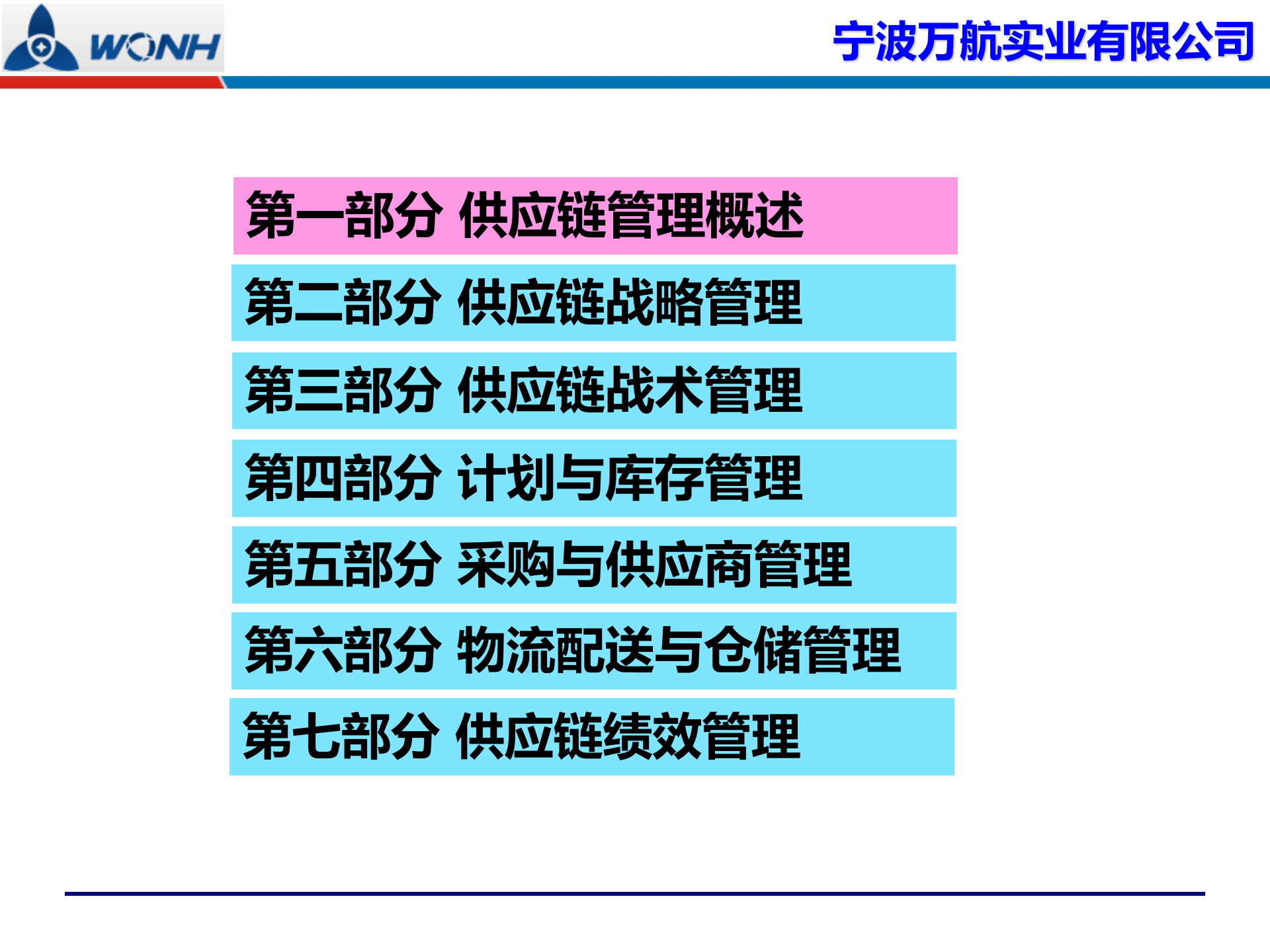 WONH

宁波万航实业有限公司

第一部分 供应链管理概述

第二部分 供应链战略管理

第三部分 供应链战术管理

第四部分 计划与库存管理

第五部分 采购与供应商管理

第六部分 物流配送与仓储管理

第七部分 供应链绩效管理